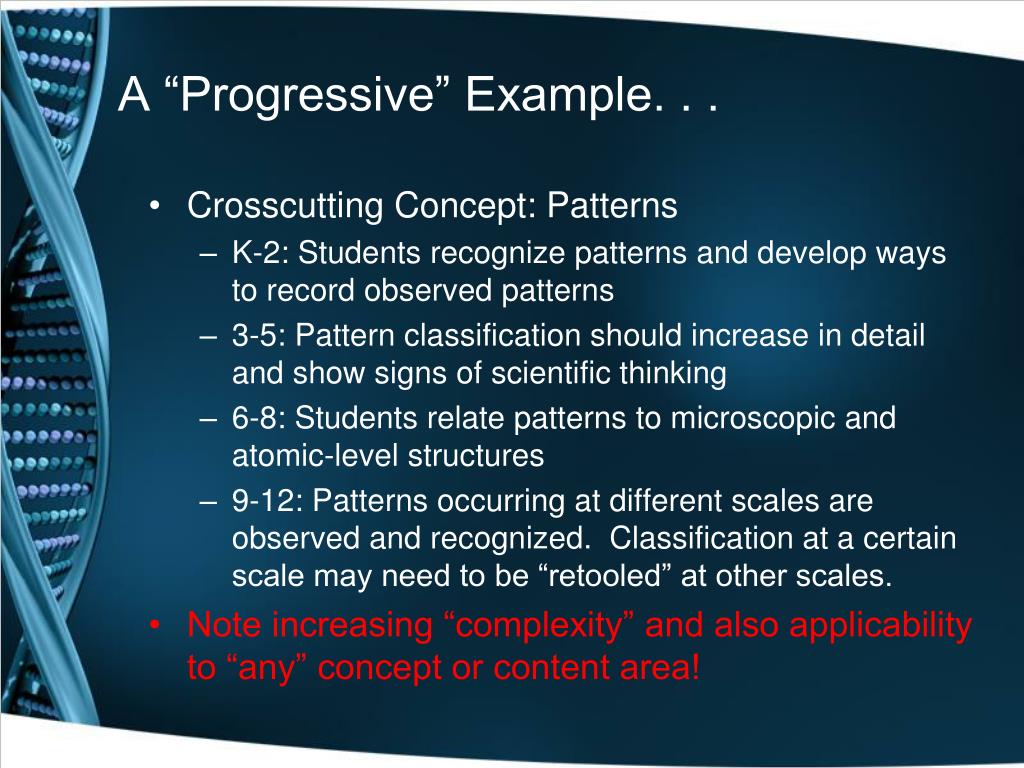 A “Progressive” Example. . .

• Crosscutting Concept: Patterns
– K-2: Students recognize patterns and develop ways to record observed patterns
– 3-5: Pattern classification should increase in detail and show signs of scientific thinking
– 6-8: Students relate patterns to microscopic and atomic-level structures
– 9-12: Patterns occurring at different scales are observed and recognized. Classification at a certain scale may need to be “retooled” at other scales.
• Note increasing “complexity” and also applicability to “any” concept or content area!